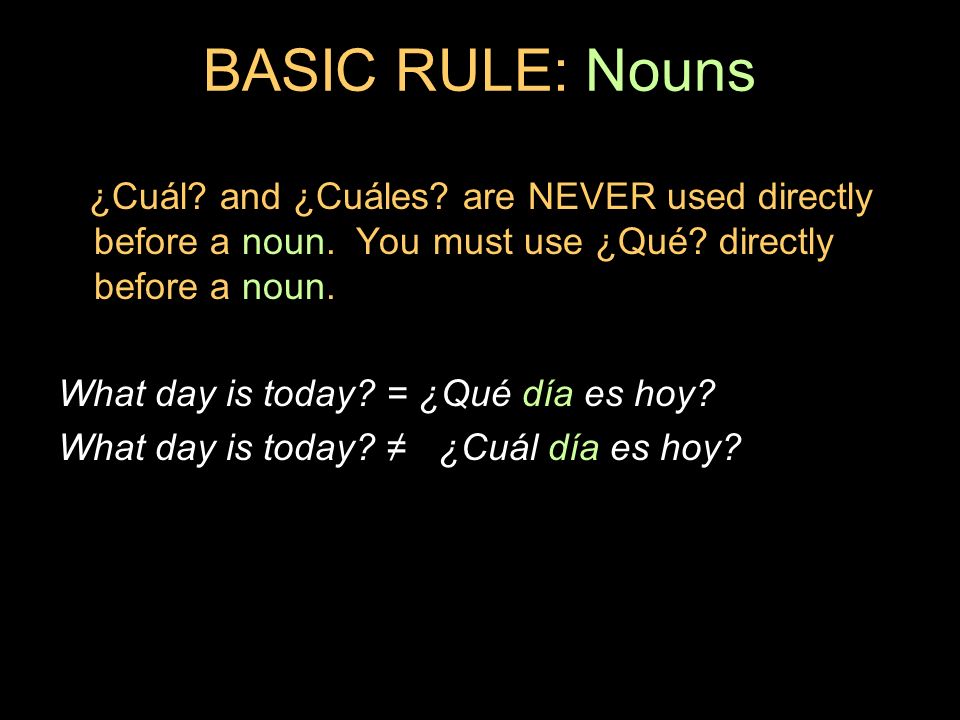 BASIC RULE: Nouns

¿Cuál? and ¿Cuáles? are NEVER used directly before a noun. You must use ¿Qué? directly before a noun.

What day is today? = ¿Qué día es hoy?
What day is today? ≠ ¿Cuál día es hoy?